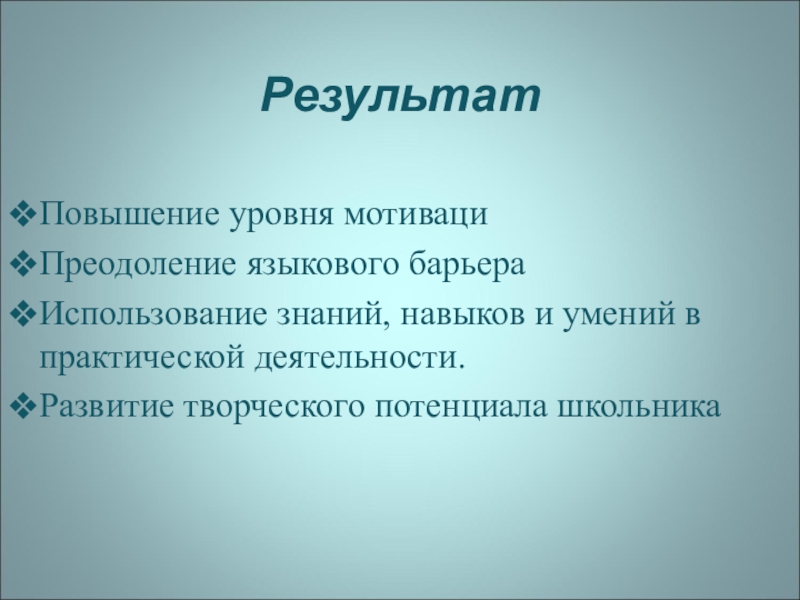 Результат

❖Повышение уровня мотиваци

❖Преодоление языкового барьера

❖Использование знаний, навыков и умений в практической деятельности.

❖Развитие творческого потенциала школьника